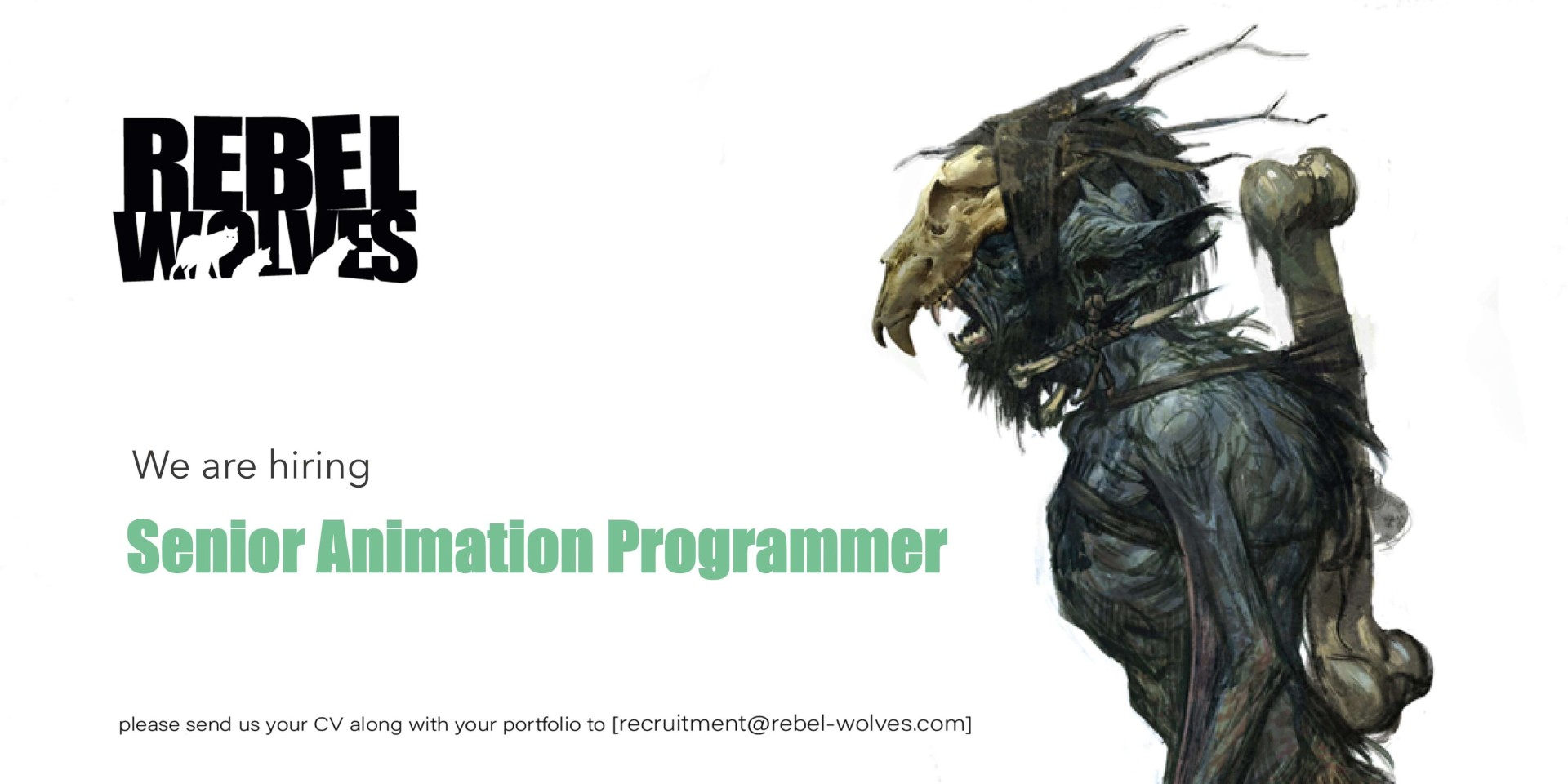 REBEL WOLVES

We are hiring

Senior Animation Programmer

please send us your CV along with your portfolio to [recruitment@rebel-wolves.com]